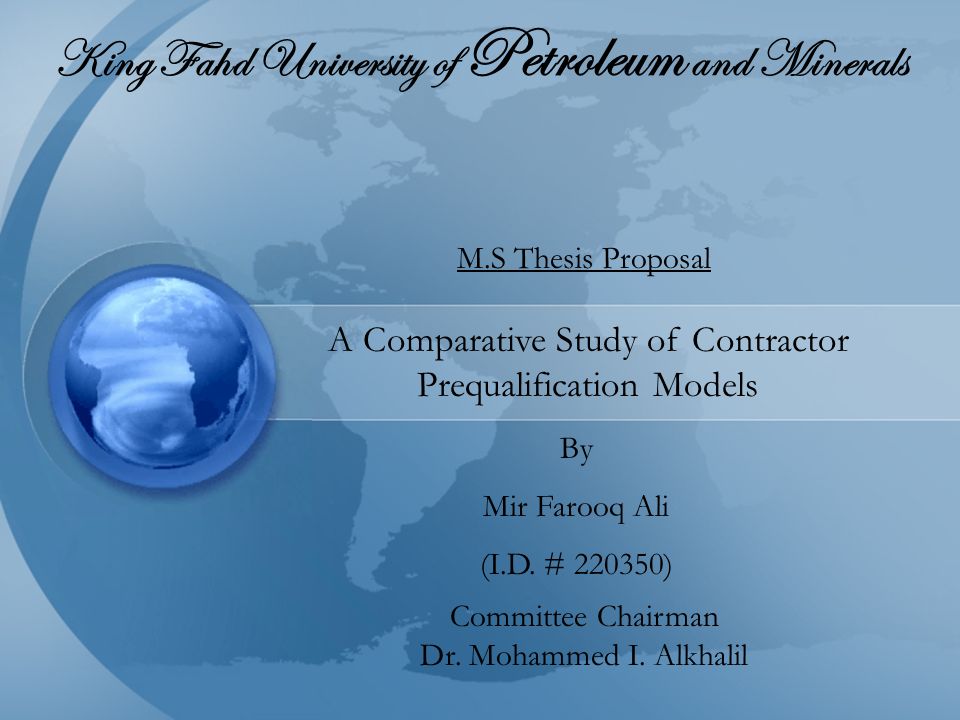 King Fahd University of Petroleum and Minerals

M.S Thesis Proposal

A Comparative Study of Contractor Prequalification Models

By

Mir Farooq Ali

(I.D. # 220350)

Committee Chairman
Dr. Mohammed I. Alkhalil